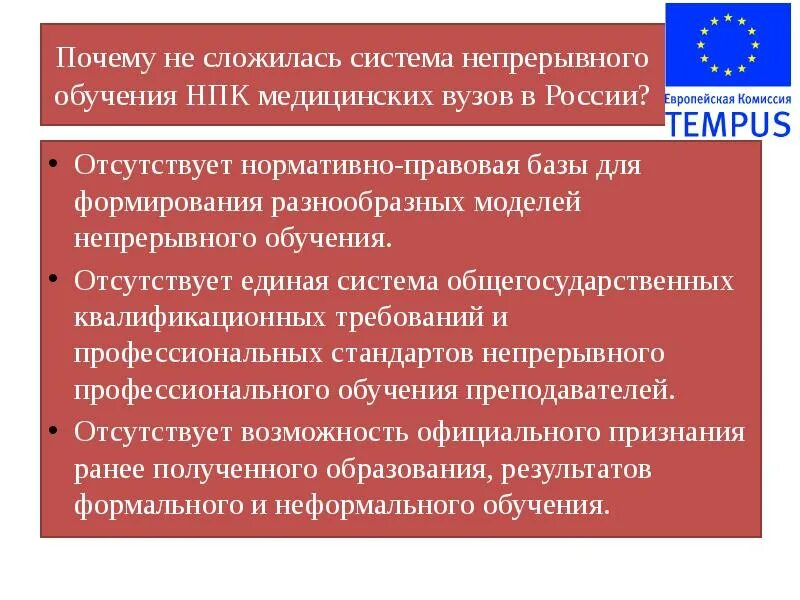 Почему не сложилась система непрерывного обучения НПК медицинских вузов в России?

Европейская Комиссия
TEMPUS

• Отсутствует нормативно-правовая базы для формирования разнообразных моделей непрерывного обучения.

• Отсутствует единая система общегосударственных квалификационных требований и профессиональных стандартов непрерывного профессионального обучения преподавателей.

• Отсутствует возможность официального признания ранее полученного образования, результатов формального и неформального обучения.